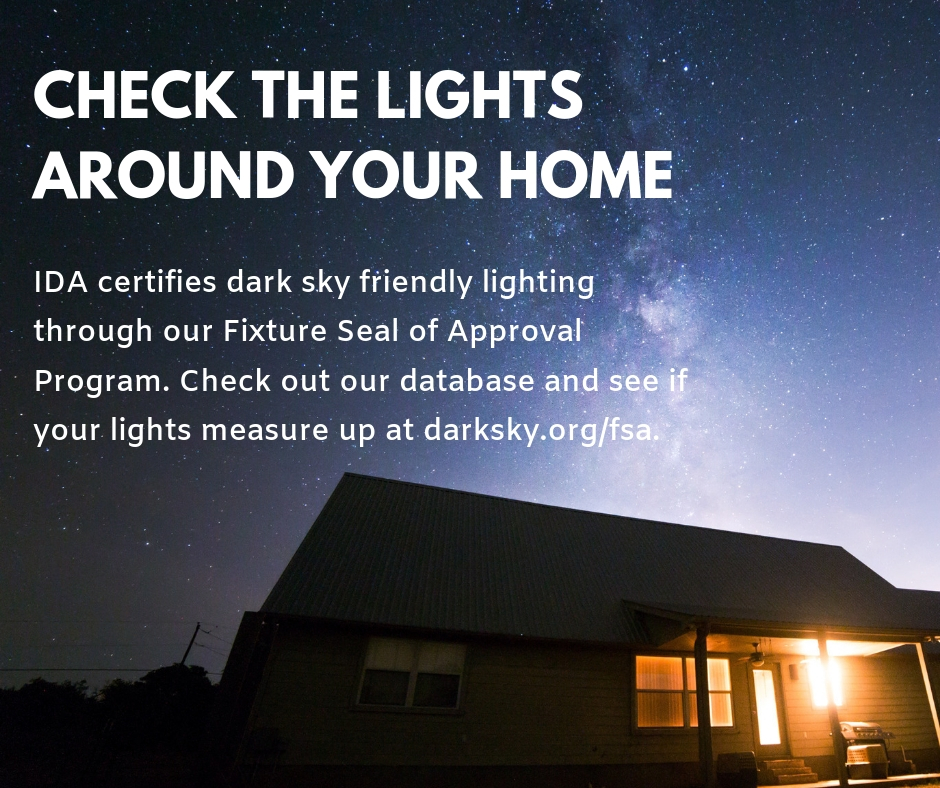 CHECK THE LIGHTS AROUND YOUR HOME

IDA certifies dark sky friendly lighting through our Fixture Seal of Approval Program. Check out our database and see if your lights measure up at darksky.org/fsa.